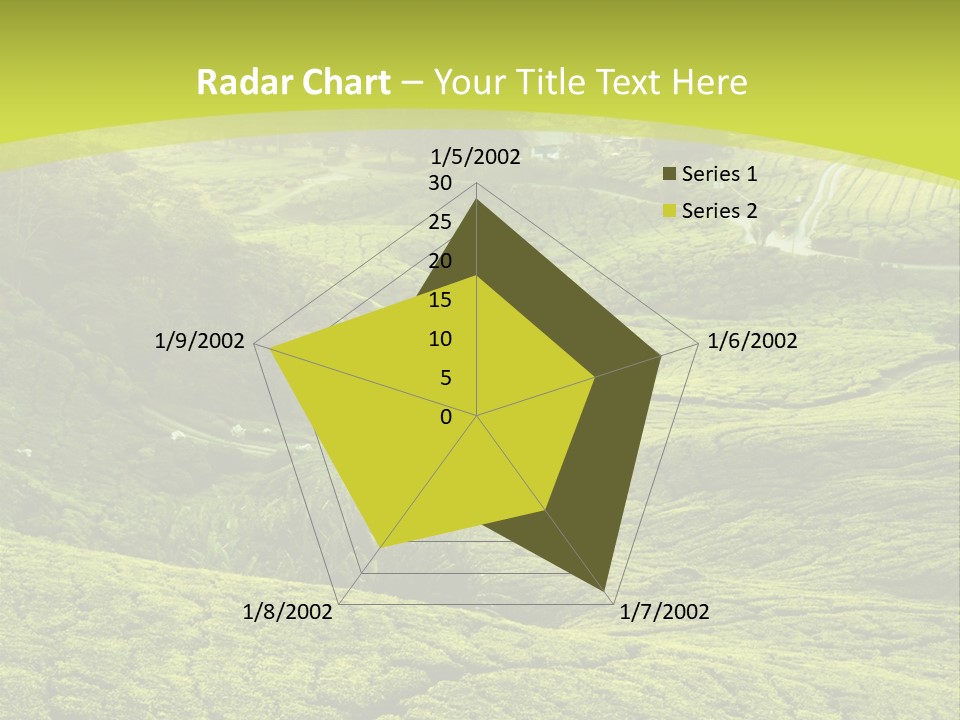 Radar Chart – Your Title Text Here

1/5/2002
30
25
20
15
10
5
0
1/6/2002
1/7/2002
1/8/2002
1/9/2002

Series 1
Series 2